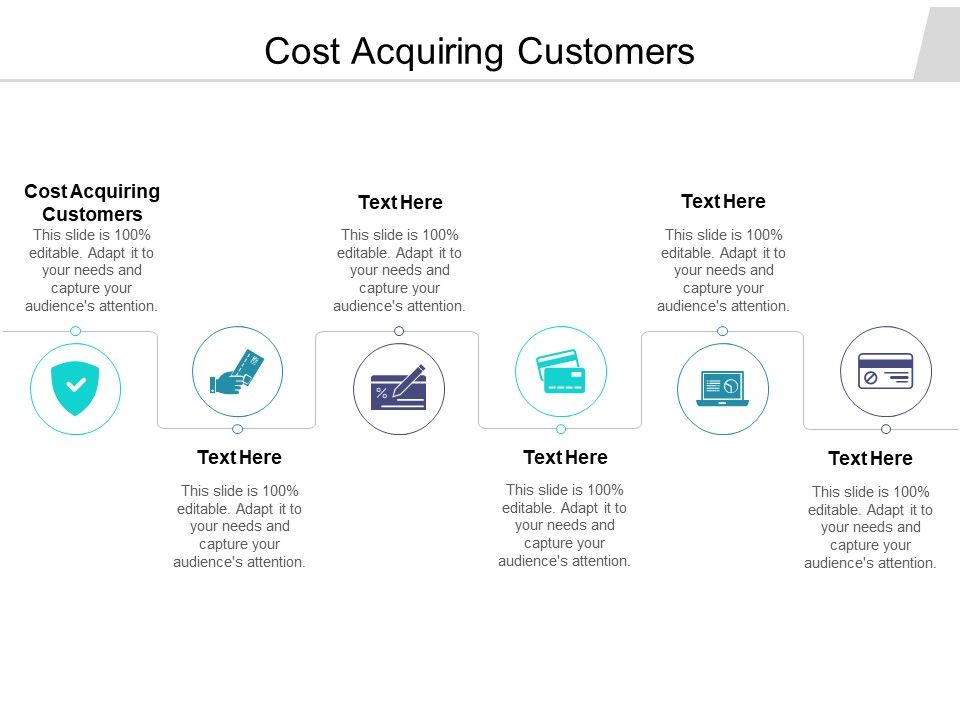 Cost Acquiring Customers

Cost Acquiring Customers
This slide is 100% editable. Adapt it to your needs and capture your audience's attention.

Text Here
This slide is 100% editable. Adapt it to your needs and capture your audience's attention.

Text Here
This slide is 100% editable. Adapt it to your needs and capture your audience's attention.

Text Here
This slide is 100% editable. Adapt it to your needs and capture your audience's attention.

Text Here
This slide is 100% editable. Adapt it to your needs and capture your audience's attention.

Text Here
This slide is 100% editable. Adapt it to your needs and capture your audience's attention.